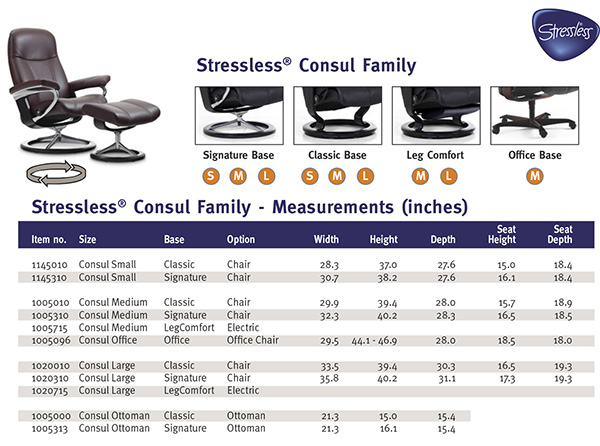 Stressless

Stressless® Consul Family

Signature Base
S M L

Classic Base
S M L

Leg Comfort
M L

Office Base
M

Stressless® Consul Family - Measurements (inches)

| Item no. | Size | Base | Option | Width | Height | Depth | Seat Height | Seat Depth |
|---|---|---|---|---|---|---|---|---|
| 1145010 | Consul Small | Classic | Chair | 28.3 | 37.0 | 27.6 | 15.0 | 18.4 |
| 1145310 | Consul Small | Signature | Chair | 30.7 | 38.2 | 27.6 | 16.1 | 18.4 |
| 1005010 | Consul Medium | Classic | Chair | 29.9 | 39.4 | 28.0 | 15.7 | 18.9 |
| 1005310 | Consul Medium | Signature | Chair | 32.3 | 40.2 | 28.3 | 16.5 | 18.5 |
| 1005715 | Consul Medium | LegComfort | Electric | | | | | |
| 1005096 | Consul Office | Office | Office Chair | 29.5 | 44.1 - 46.9 | 28.0 | 18.5 | 18.0 |
| 1020010 | Consul Large | Classic | Chair | 33.5 | 39.4 | 30.3 | 16.5 | 19.3 |
| 1020310 | Consul Large | Signature | Chair | 35.8 | 40.2 | 31.1 | 17.3 | 19.3 |
| 1020715 | Consul Large | LegComfort | Electric | | | | | |
| 1005000 | Consul Ottoman | Classic | Ottoman | 21.3 | 15.0 | 15.4 | | |
| 1005313 | Consul Ottoman | Signature | Ottoman | 21.3 | 16.1 | 15.4 | | |